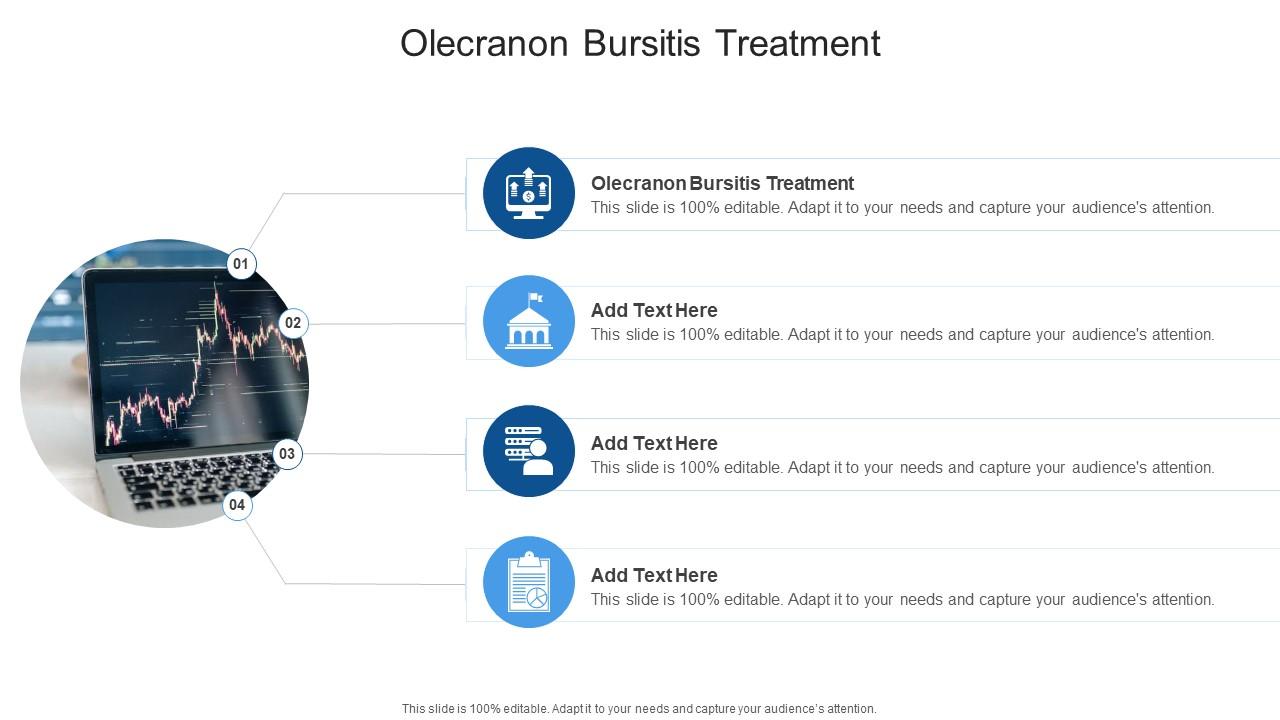 Olecranon Bursitis Treatment

01

02

03

04

Olecranon Bursitis Treatment
This slide is 100% editable. Adapt it to your needs and capture your audience's attention.

Add Text Here
This slide is 100% editable. Adapt it to your needs and capture your audience's attention.

Add Text Here
This slide is 100% editable. Adapt it to your needs and capture your audience's attention.

Add Text Here
This slide is 100% editable. Adapt it to your needs and capture your audience's attention.

This slide is 100% editable. Adapt it to your needs and capture your audience's attention.